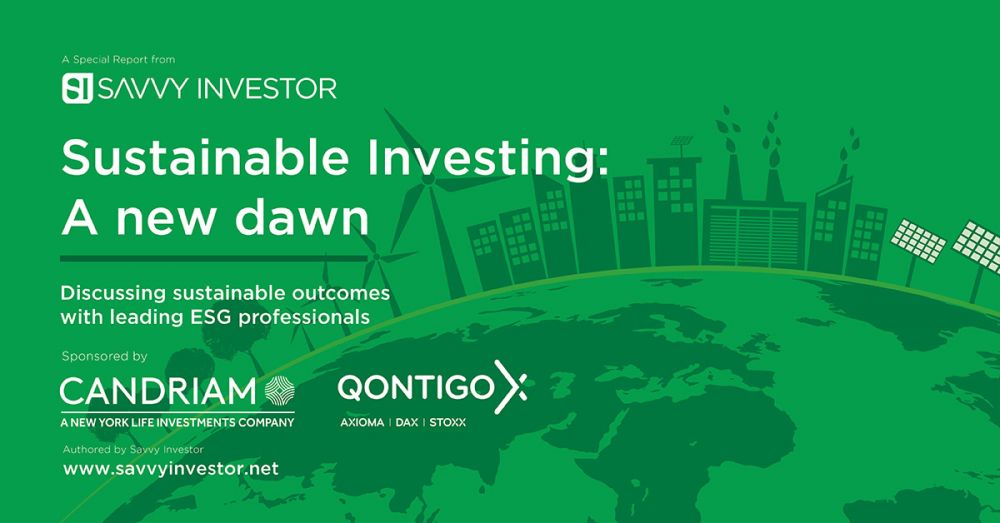 A Special Report from

SI SAVVY INVESTOR

Sustainable Investing: A new dawn

Discussing sustainable outcomes with leading ESG professionals

Sponsored by

CANDRIAM
A NEW YORK LIFE INVESTMENTS COMPANY

QONTIGO
AXIOMA | DAX | STOXX

Authored by Savvy Investor
www.savvyinvestor.net